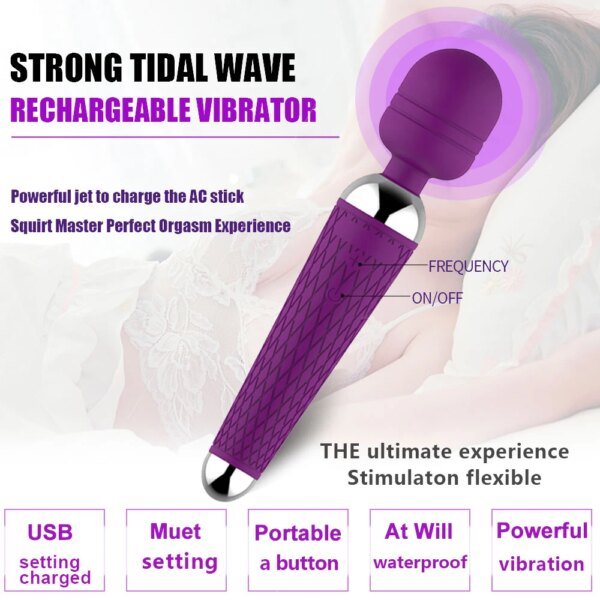 STRONG TIDAL WAVE
RECHARGEABLE VIBRATOR

Powerful jet to charge the AC stick
Squirt Master Perfect Orgasm Experience

FREQUENCY
ON/OFF

THE ultimate experience
Stimulaton flexible

USB
setting
charged

Muet
setting

Portable
a button

At Will
waterproof

Powerful
vibration